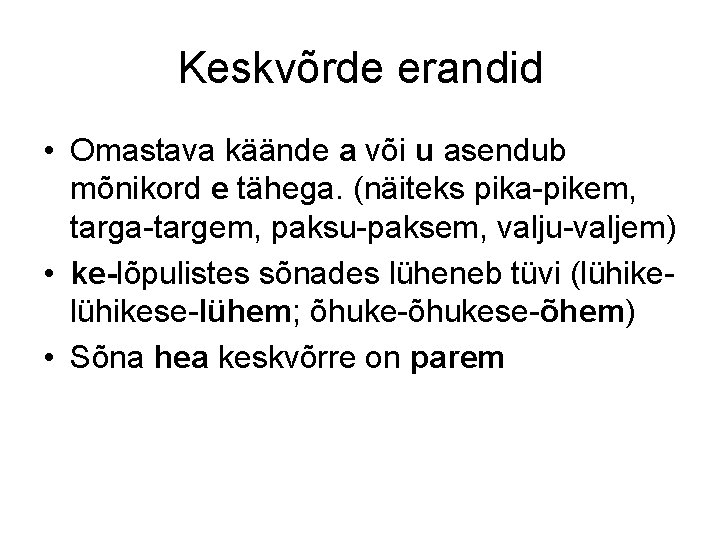 Keskvõrde erandid

• Omastava käände a või u asendub mõnikord e tähega. (näiteks pika-pikem, targa-targem, paksu-paksem, valju-valjem)
• ke-lõpulistes sõnades lüheneb tüvi (lühike-lühikese-lühem; õhuke-õhukese-õhem)
• Sõna hea keskvõrre on parem